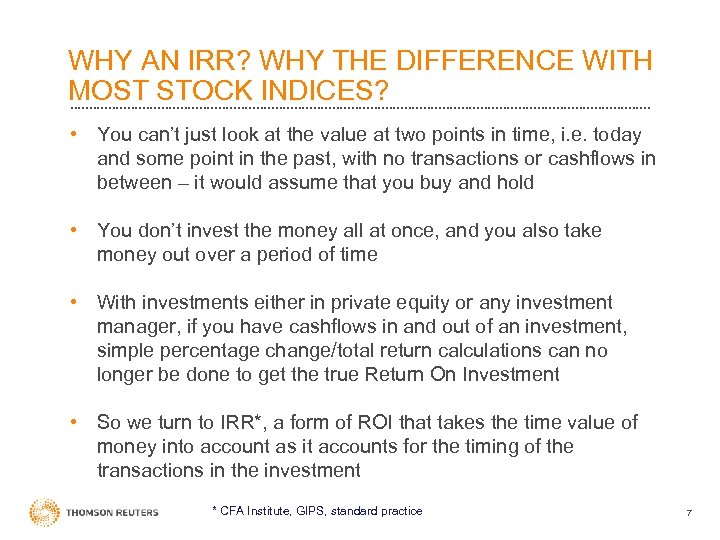 WHY AN IRR? WHY THE DIFFERENCE WITH MOST STOCK INDICES?

• You can't just look at the value at two points in time, i.e. today and some point in the past, with no transactions or cashflows in between – it would assume that you buy and hold

• You don't invest the money all at once, and you also take money out over a period of time

• With investments either in private equity or any investment manager, if you have cashflows in and out of an investment, simple percentage change/total return calculations can no longer be done to get the true Return On Investment

• So we turn to IRR*, a form of ROI that takes the time value of money into account as it accounts for the timing of the transactions in the investment

THOMSON REUTERS

* CFA Institute, GIPS, standard practice

7